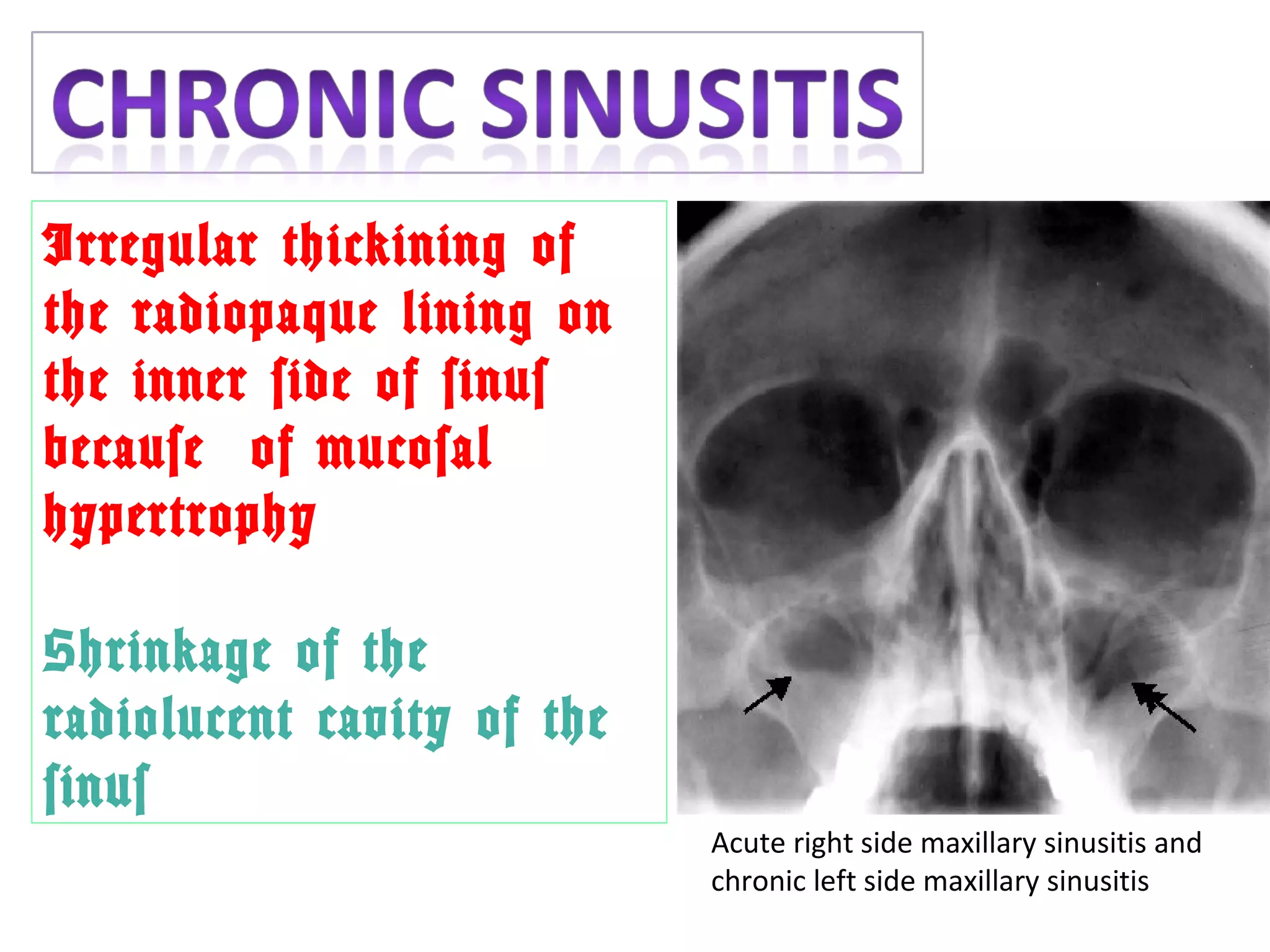 CHRONIC SINUSITIS

Irregular thickining of the radiopaque lining on the inner ſide of ſinuſ becauſe of mucoſal hypertrophy

Shrinkage of the radiolucent cavity of the ſinuſ

Acute right side maxillary sinusitis and chronic left side maxillary sinusitis